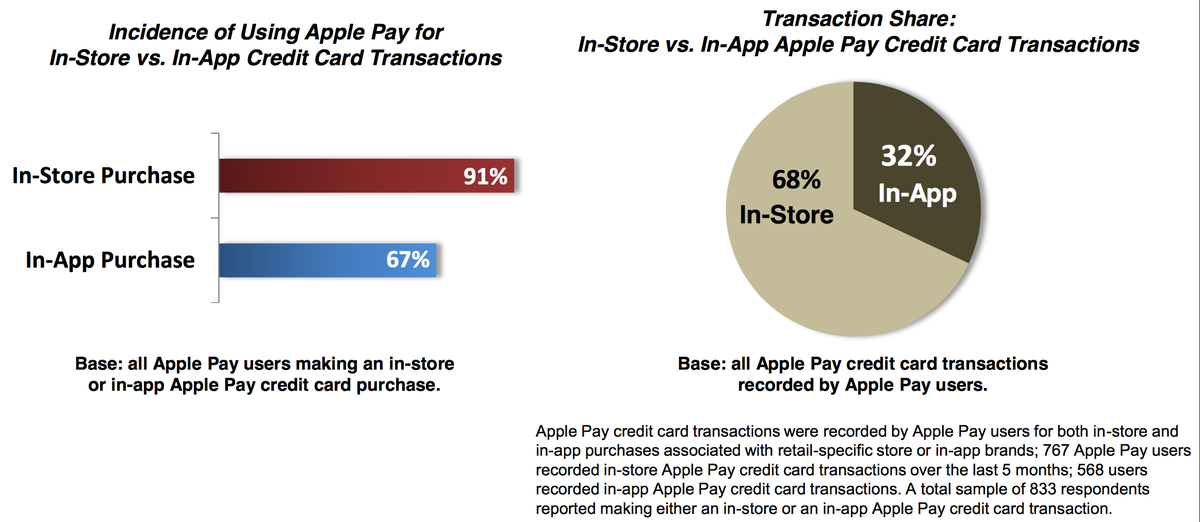 Incidence of Using Apple Pay for In-Store vs. In-App Credit Card Transactions

In-Store Purchase 91%

In-App Purchase 67%

Base: all Apple Pay users making an in-store or in-app Apple Pay credit card purchase.

Transaction Share: In-Store vs. In-App Apple Pay Credit Card Transactions

68% In-Store

32% In-App

Base: all Apple Pay credit card transactions recorded by Apple Pay users.

Apple Pay credit card transactions were recorded by Apple Pay users for both in-store and in-app purchases associated with retail-specific store or in-app brands; 767 Apple Pay users recorded in-store Apple Pay credit card transactions over the last 5 months; 568 users recorded in-app Apple Pay credit card transactions. A total sample of 833 respondents reported making either an in-store or an in-app Apple Pay credit card transaction.